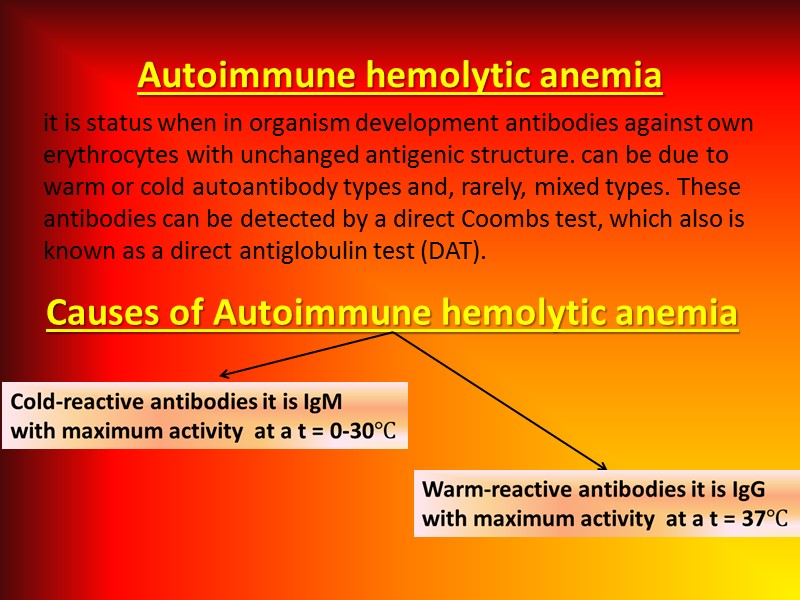 Autoimmune hemolytic anemia

it is status when in organism development antibodies against own erythrocytes with unchanged antigenic structure. can be due to warm or cold autoantibody types and, rarely, mixed types. These antibodies can be detected by a direct Coombs test, which also is known as a direct antiglobulin test (DAT).

Causes of Autoimmune hemolytic anemia

Cold-reactive antibodies it is IgM with maximum activity at a t = 0-30℃

Warm-reactive antibodies it is IgG with maximum activity at a t = 37℃